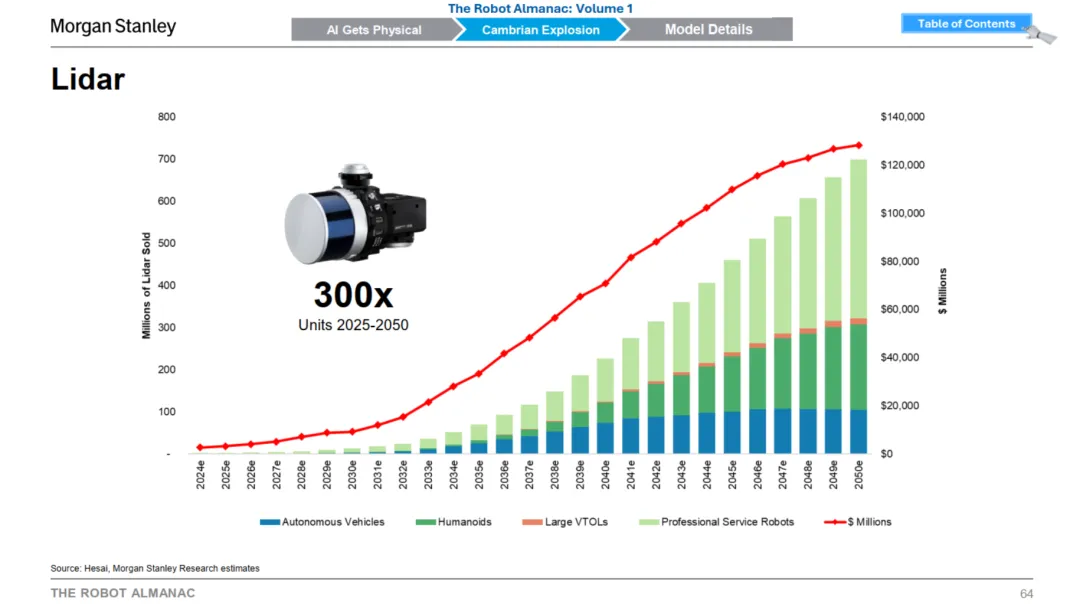 Morgan Stanley

The Robot Almanac: Volume 1

AI Gets Physical

Cambrian Explosion

Model Details

Table of Contents

Lidar

300x
Units 2025-2050

Millions of Lidar Sold

800
700
600
500
400
300
200
100
-

$ Millions

$140,000
$120,000
$100,000
$80,000
$60,000
$40,000
$20,000
$0

2024e 2025e 2026e 2027e 2028e 2029e 2030e 2031e 2032e 2033e 2034e 2035e 2036e 2037e 2038e 2039e 2040e 2041e 2042e 2043e 2044e 2045e 2046e 2047e 2048e 2049e 2050e

Autonomous Vehicles
Humanoids
Large VTOLs
Professional Service Robots
$ Millions

Source: Hesai, Morgan Stanley Research estimates

THE ROBOT ALMANAC

64